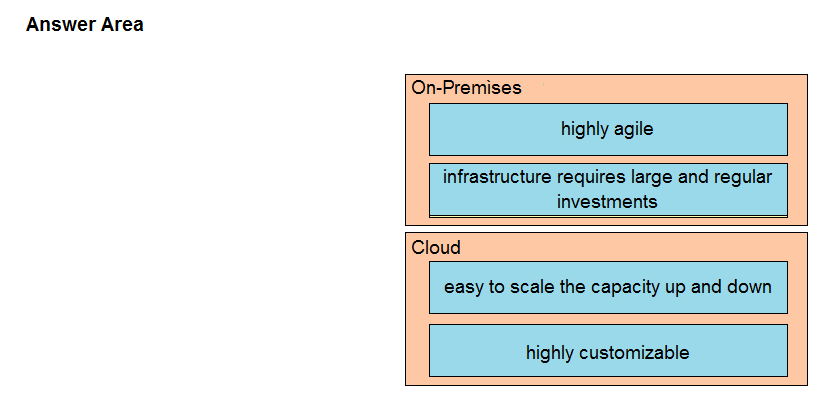 Answer Area

On-Premises

highly agile

infrastructure requires large and regular investments

Cloud

easy to scale the capacity up and down

highly customizable